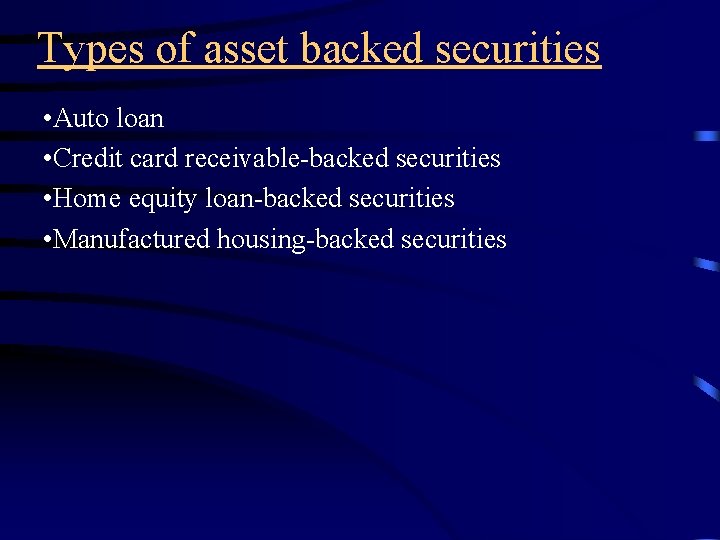 Types of asset backed securities

•Auto loan
•Credit card receivable-backed securities
•Home equity loan-backed securities
•Manufactured housing-backed securities